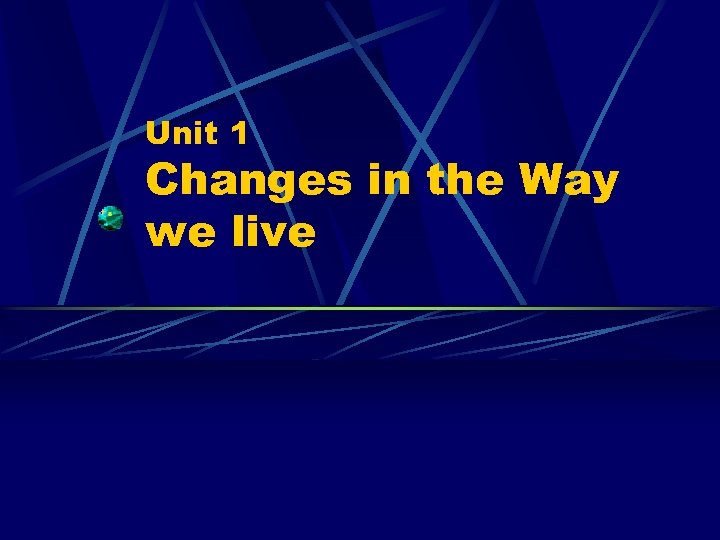 Unit 1
Changes in the Way we live